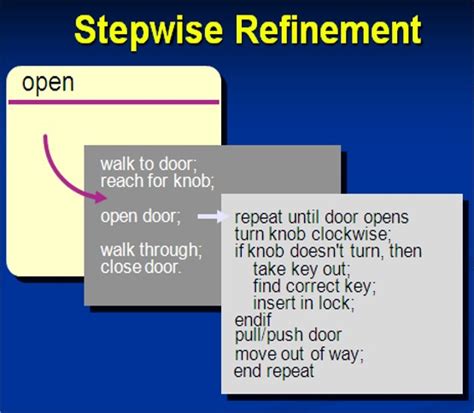 Stepwise Refinement

open

walk to door;
reach for knob;

open door;

walk through;
close door.

repeat until door opens
turn knob clockwise;
if knob doesn't turn, then
take key out;
find correct key;
insert in lock;
endif
pull/push door
move out of way;
end repeat